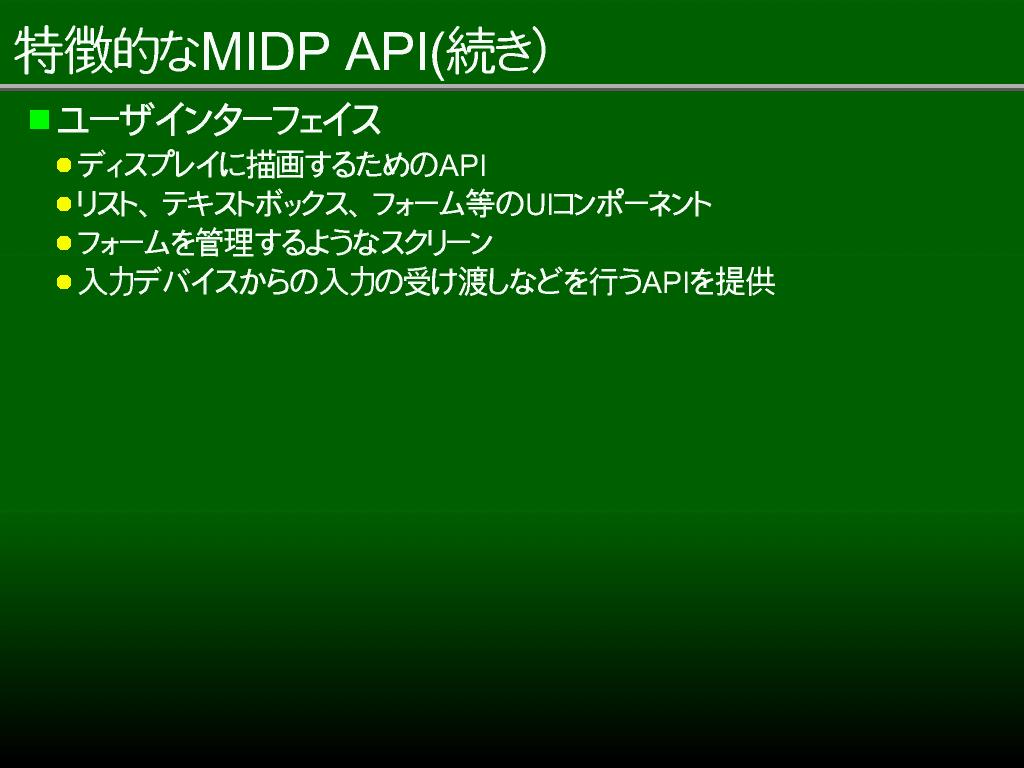 特徴的なMIDP API(続き)

ユーザインターフェイス

ディスプレイに描画するためのAPI

リスト、テキストボックス、フォーム等のUIコンポーネント

フォームを管理するようなスクリーン

入力デバイスからの入力の受け渡しなどを行うAPIを提供